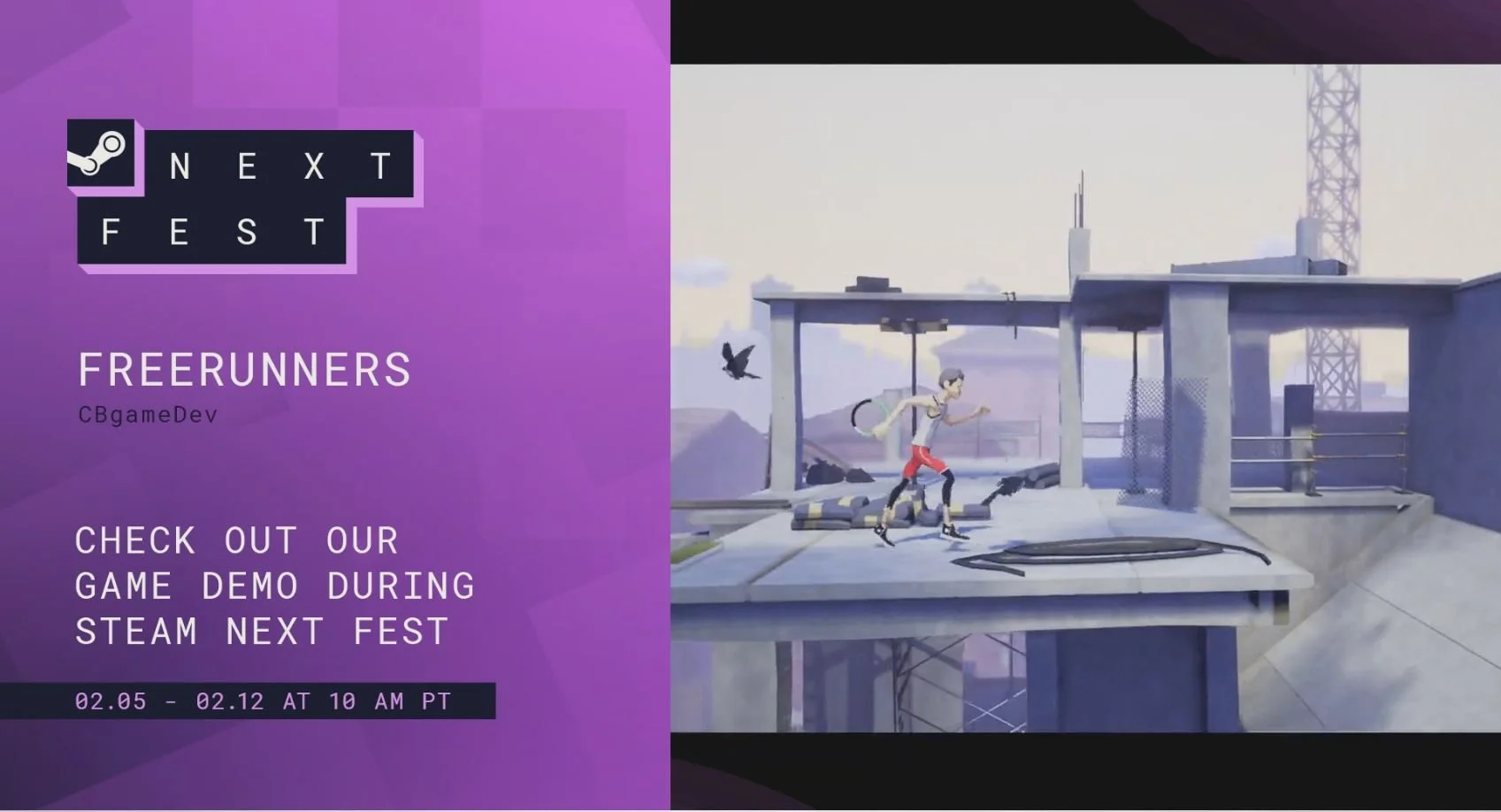 NEXT
FEST

FREERUNNERS
CBgameDev

CHECK OUT OUR GAME DEMO DURING STEAM NEXT FEST

02.05 - 02.12 AT 10 AM PT